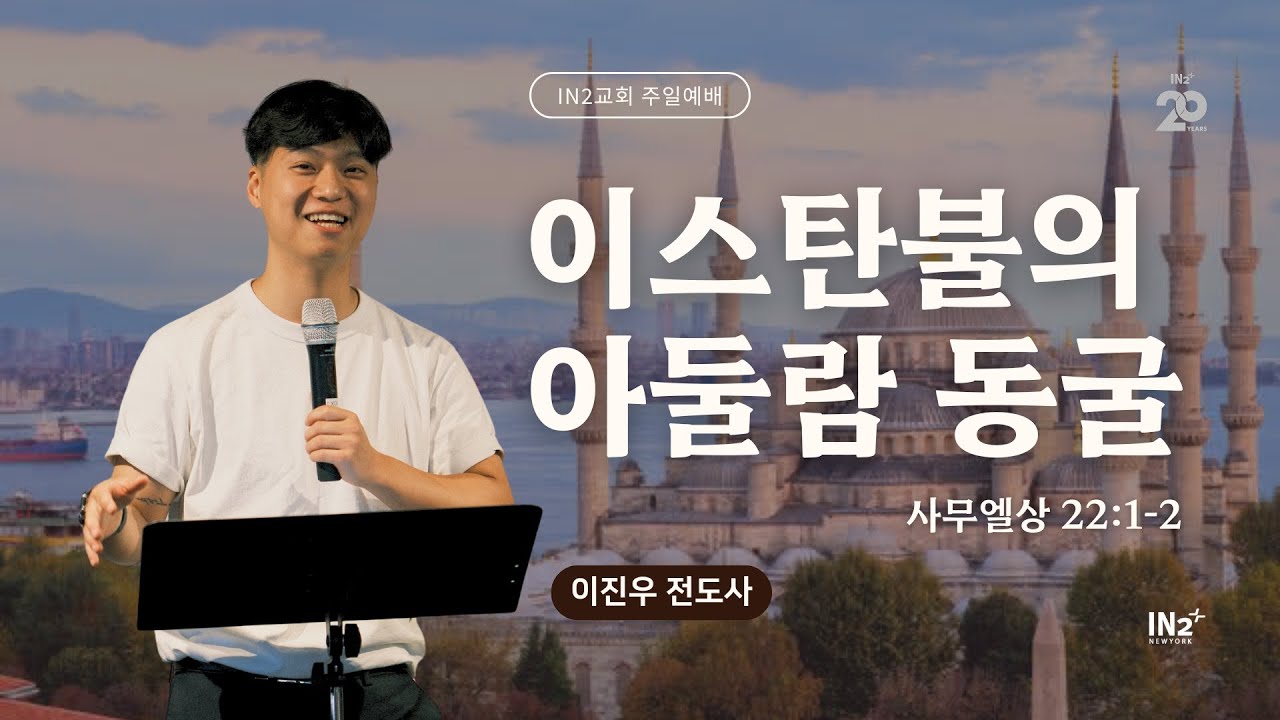 IN2교회 주일예배

IN2 20 YEARS

이스탄불의
아둘람 동굴

사무엘상 22:1-2

이진우 전도사

IN2 NEWYORK